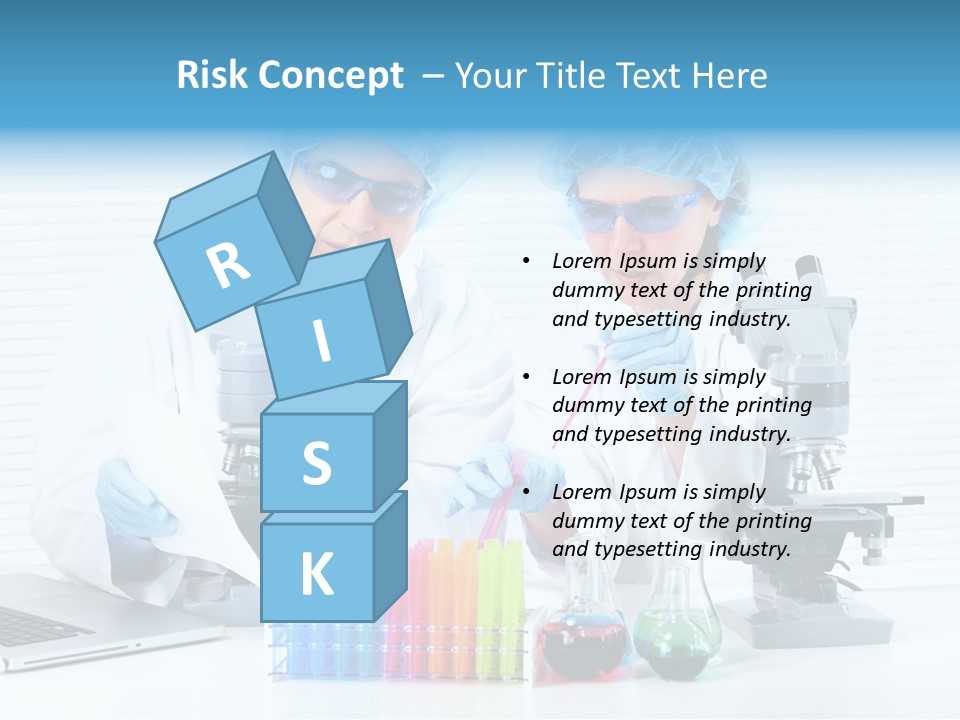 Risk Concept – Your Title Text Here

R
I
S
K

• Lorem Ipsum is simply dummy text of the printing and typesetting industry.

• Lorem Ipsum is simply dummy text of the printing and typesetting industry.

• Lorem Ipsum is simply dummy text of the printing and typesetting industry.